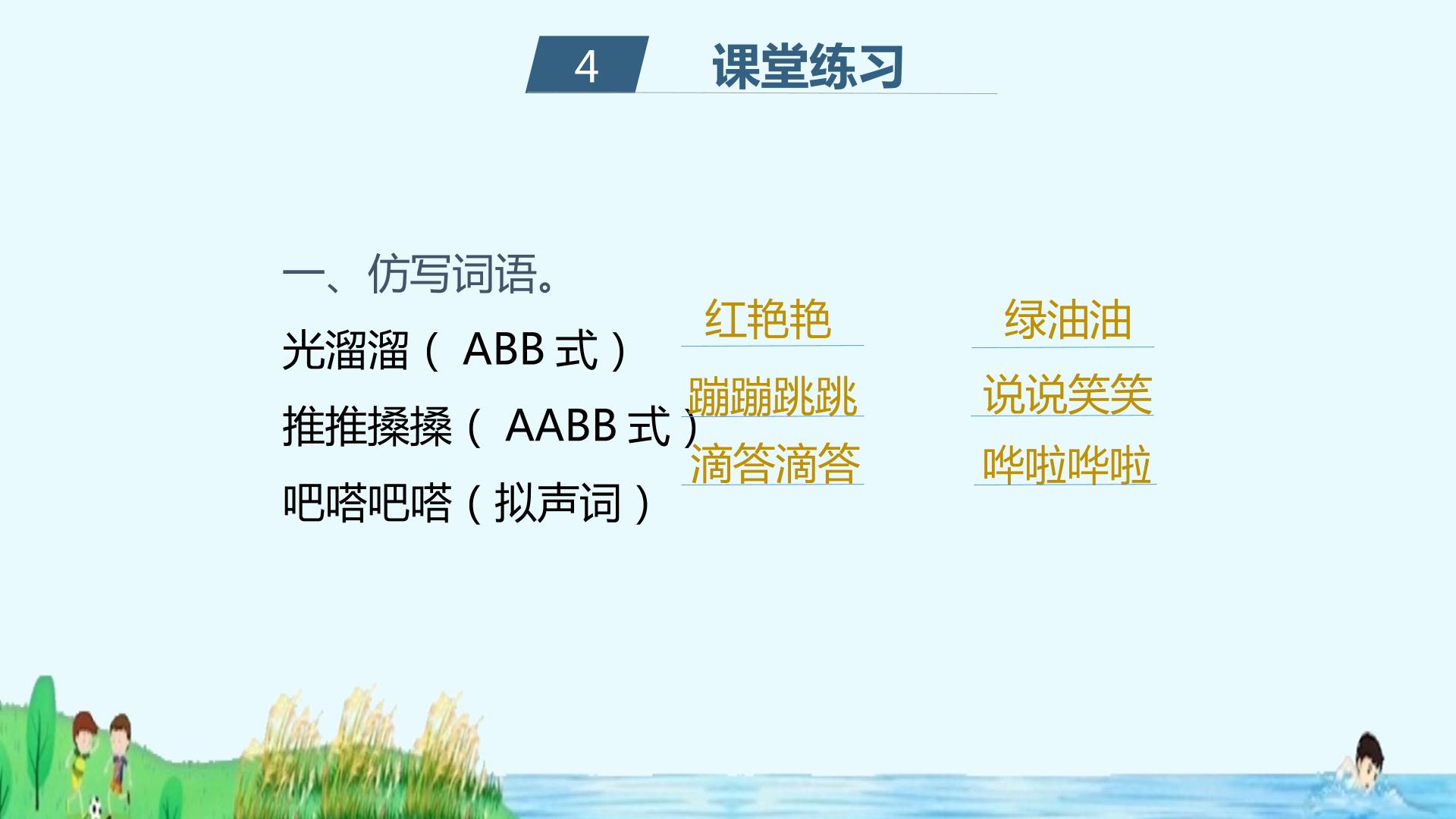 4 课堂练习

一、仿写词语。

光溜溜（ABB式） 红艳艳 绿油油

推推搡搡（AABB式） 蹦蹦跳跳 说说笑笑

吧嗒吧嗒（拟声词） 滴答滴答 哗啦哗啦